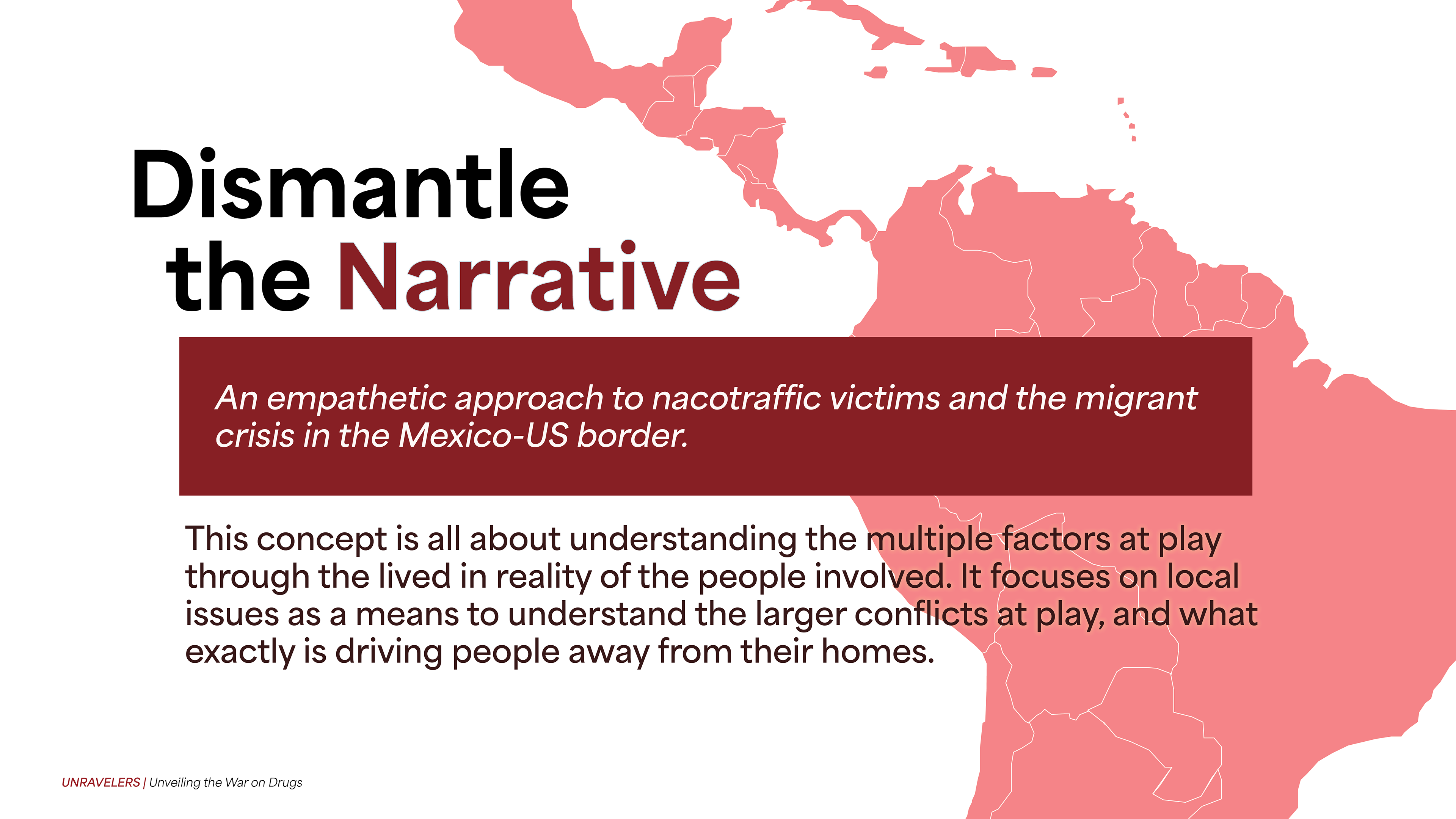 Dismantle the Narrative

An empathetic approach to nacotraffic victims and the migrant crisis in the Mexico-US border.

This concept is all about understanding the multiple factors at play through the lived in reality of the people involved. It focuses on local issues as a means to understand the larger conflicts at play, and what exactly is driving people away from their homes.

UNRAVELERS | Unveiling the War on Drugs